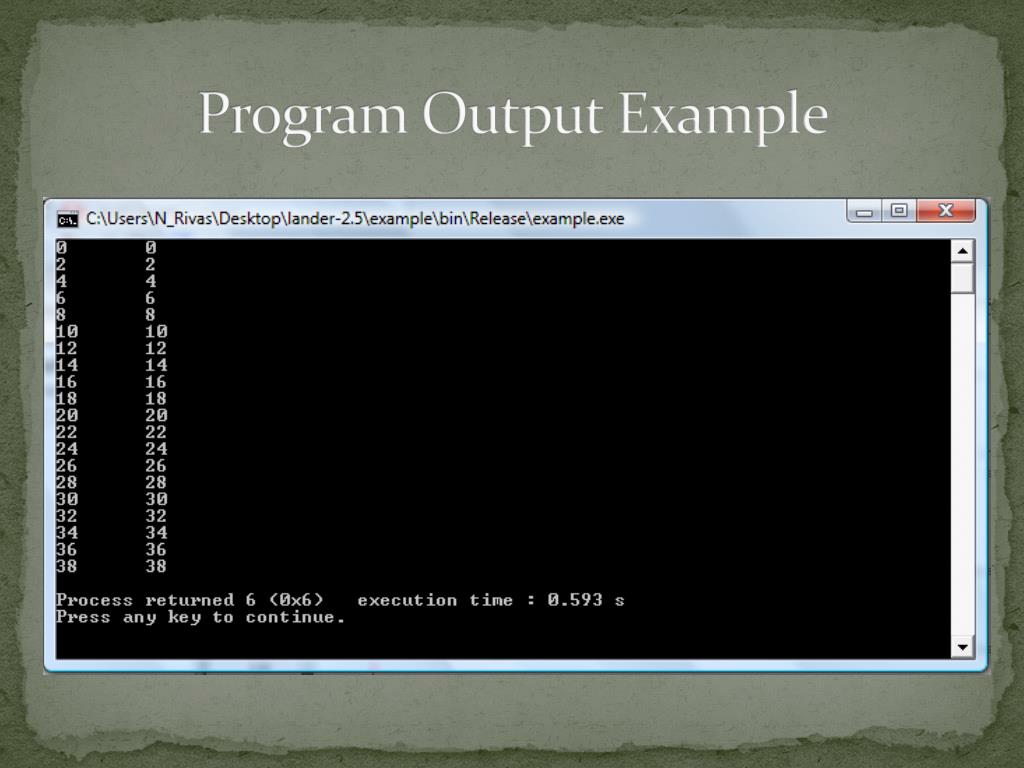 Program Output Example

C:\Users\N_Rivas\Desktop\lander-2.5\example\bin\Release\example.exe

0 0
2 2
4 4
6 6
8 8
10 10
12 12
14 14
16 16
18 18
20 20
22 22
24 24
26 26
28 28
30 30
32 32
34 34
36 36
38 38

Process returned 6 (0x6) execution time : 0.593 s
Press any key to continue.